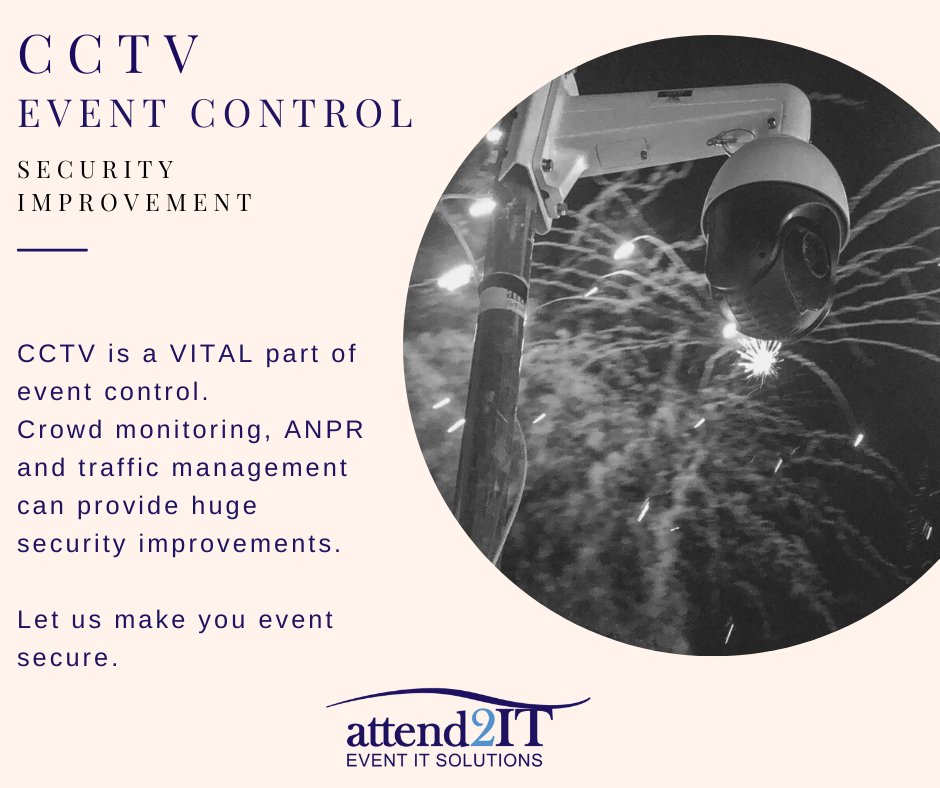 CCTV
EVENT CONTROL

SECURITY IMPROVEMENT

CCTV is a VITAL part of event control.
Crowd monitoring, ANPR and traffic management can provide huge security improvements.

Let us make you event secure.

attend2IT
EVENT IT SOLUTIONS